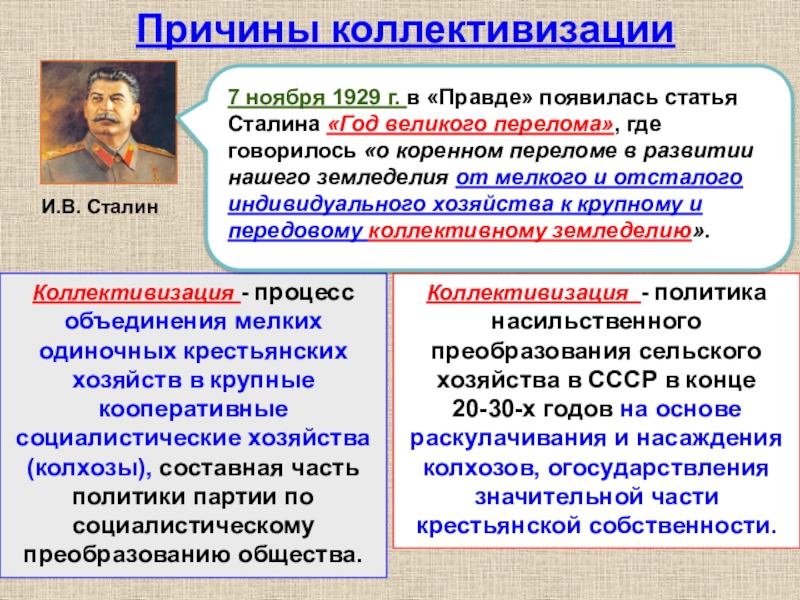 Причины коллективизации

И.В. Сталин

7 ноября 1929 г. в «Правде» появилась статья Сталина «Год великого перелома», где говорилось «о коренном переломе в развитии нашего земледелия от мелкого и отсталого индивидуального хозяйства к крупному и передовому коллективному земледелию».

Коллективизация - процесс объединения мелких одиночных крестьянских хозяйств в крупные кооперативные социалистические хозяйства (колхозы), составная часть политики партии по социалистическому преобразованию общества.

Коллективизация - политика насильственного преобразования сельского хозяйства в СССР в конце 20-30-х годов на основе раскулачивания и насаждения колхозов, огосударствления значительной части крестьянской собственности.